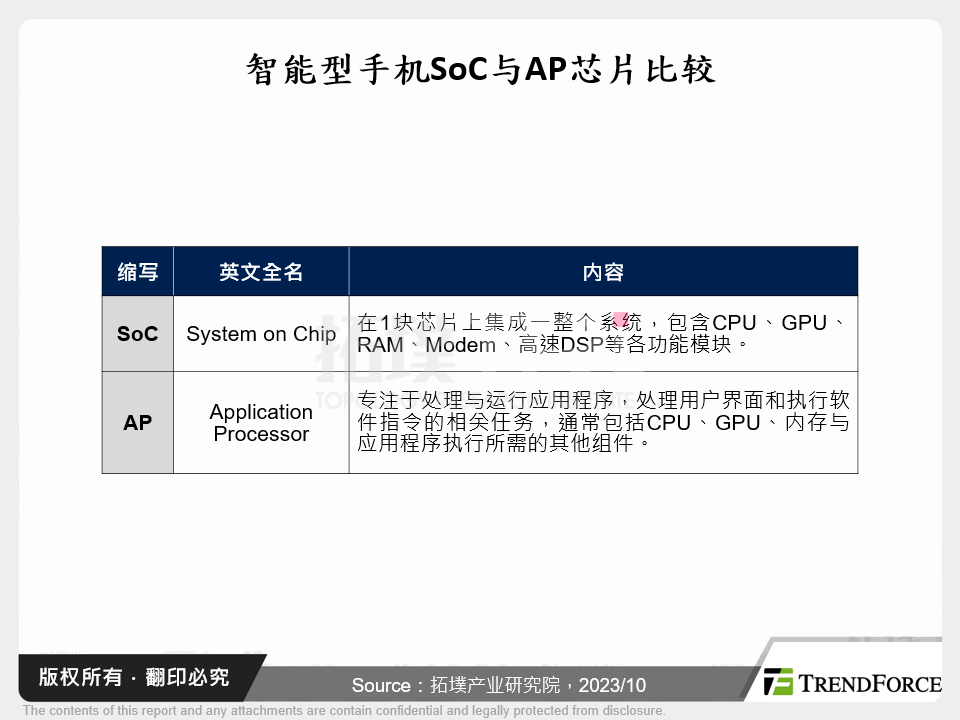 智能型手机SoC与AP芯片比较

| 缩写 | 英文全名 | 内容 |
|---|---|---|
| SoC | System on Chip | 在1块芯片上集成一整个系统，包含CPU、GPU、RAM、Modem、高速DSP等各功能模块。 |
| AP | Application Processor | 专注于处理与运行应用程序，处理用户界面和执行软件指令的相关任务，通常包括CPU、GPU、内存与应用程序执行所需的其他组件。 |

版权所有 · 翻印必究

Source：拓墣产业研究院，2023/10

TRENDFORCE

The contents of this report and any attachments are contain confidential and legally protected from disclosure.